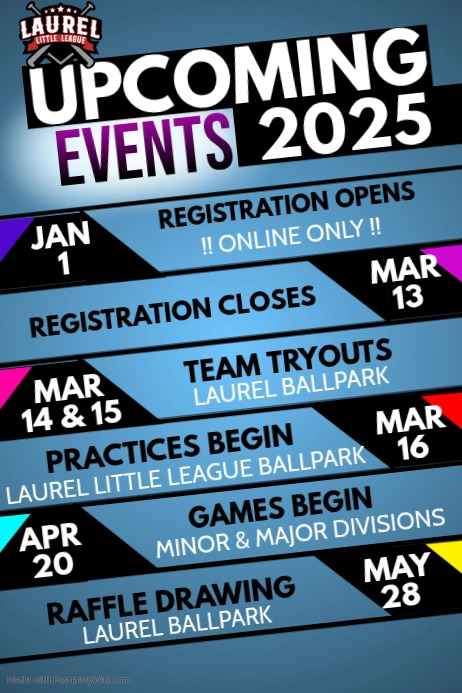 LAUREL
LITTLE LEAGUE

UPCOMING
EVENTS 2025

JAN 1
REGISTRATION OPENS
!! ONLINE ONLY !!

REGISTRATION CLOSES
MAR 13

MAR 14 & 15
TEAM TRYOUTS
LAUREL BALLPARK

PRACTICES BEGIN
LAUREL LITTLE LEAGUE BALLPARK
MAR 16

APR 20
GAMES BEGIN
MINOR & MAJOR DIVISIONS

RAFFLE DRAWING
LAUREL BALLPARK
MAY 28

Made with PosterMyWall.com